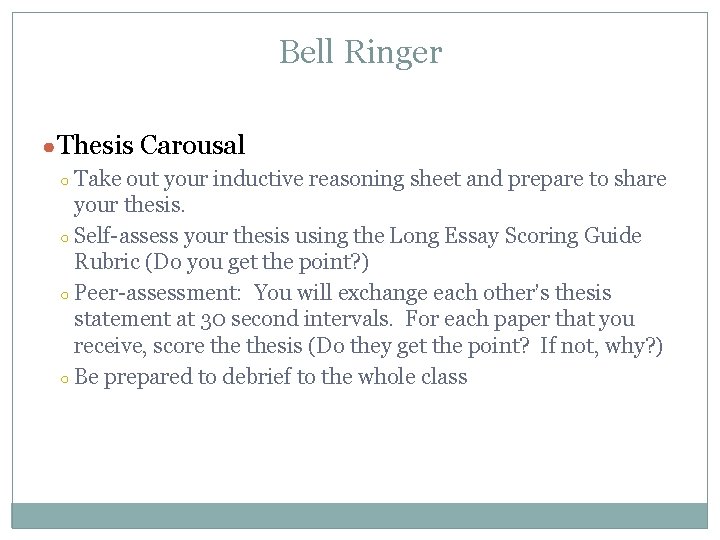 Bell Ringer

Thesis Carousal

Take out your inductive reasoning sheet and prepare to share your thesis.

Self-assess your thesis using the Long Essay Scoring Guide Rubric (Do you get the point?)

Peer-assessment: You will exchange each other's thesis statement at 30 second intervals. For each paper that you receive, score the thesis (Do they get the point? If not, why?)

Be prepared to debrief to the whole class